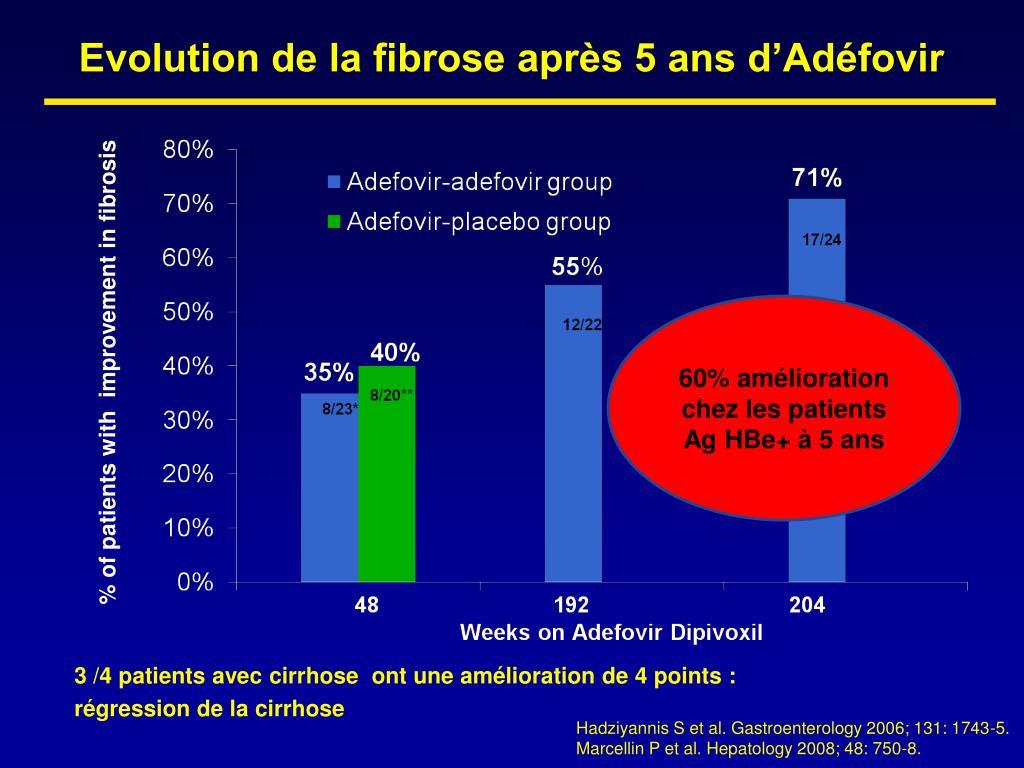 Evolution de la fibrose après 5 ans d'Adéfovir

% of patients with improvement in fibrosis

80%
70%
60%
50%
40%
30%
20%
10%
0%

Adefovir-adefovir group
Adefovir-placebo group

35%
8/23*
40%
8/20**
55%
12/22
71%
17/24

60% amélioration chez les patients Ag HBe+ à 5 ans

48
192
204
Weeks on Adefovir Dipivoxil

3 /4 patients avec cirrhose ont une amélioration de 4 points : régression de la cirrhose

Hadziyannis S et al. Gastroenterology 2006; 131: 1743-5.
Marcellin P et al. Hepatology 2008; 48: 750-8.